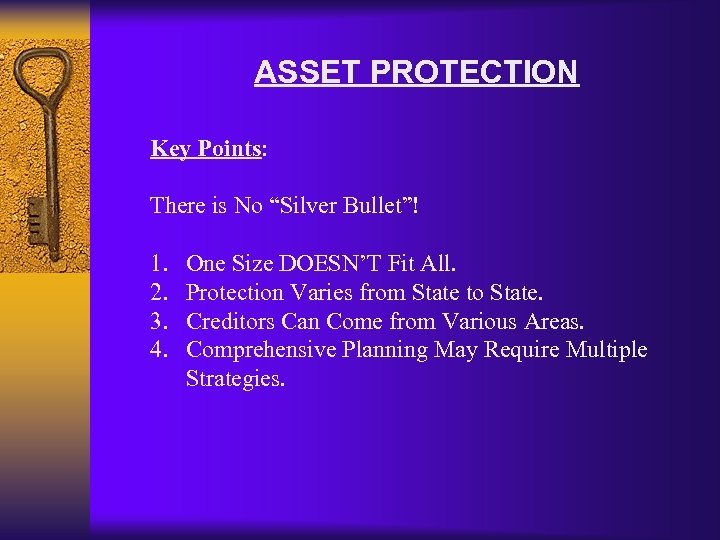 ASSET PROTECTION

Key Points:

There is No “Silver Bullet”!

1. One Size DOESN’T Fit All.
2. Protection Varies from State to State.
3. Creditors Can Come from Various Areas.
4. Comprehensive Planning May Require Multiple Strategies.